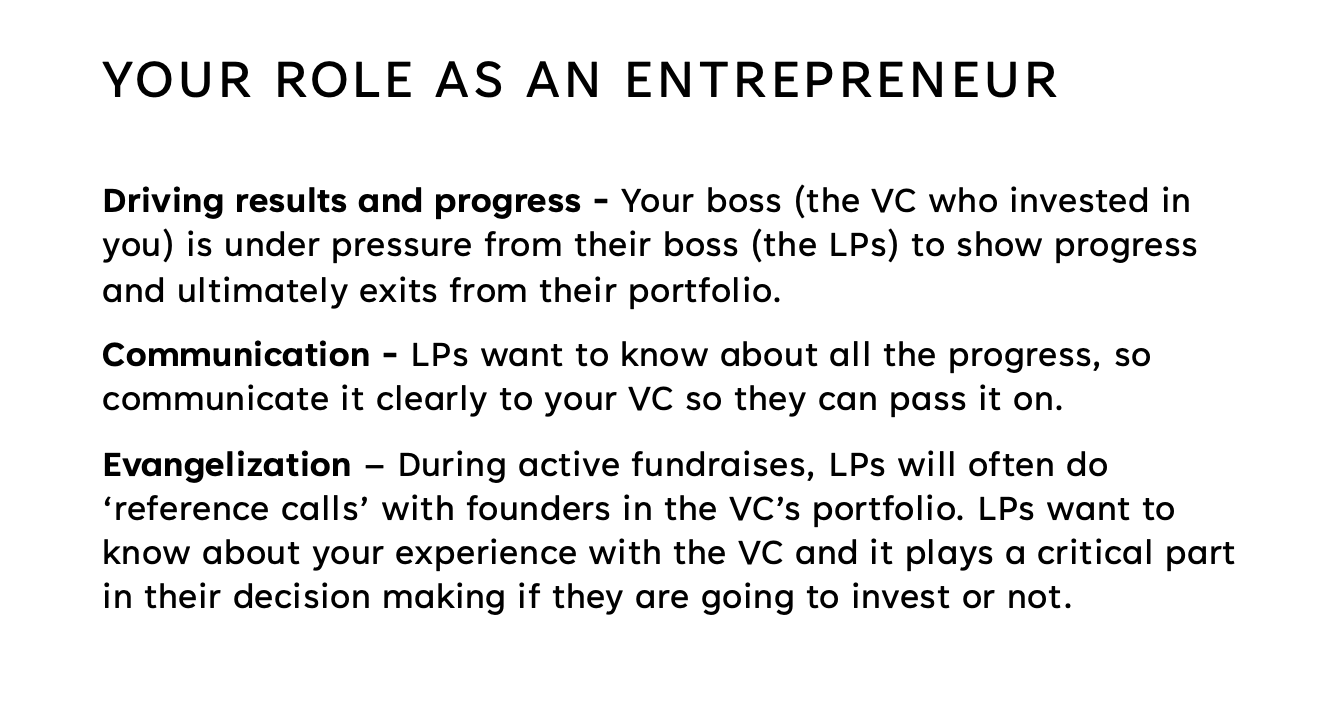 YOUR ROLE AS AN ENTREPRENEUR

Driving results and progress - Your boss (the VC who invested in you) is under pressure from their boss (the LPs) to show progress and ultimately exits from their portfolio.

Communication - LPs want to know about all the progress, so communicate it clearly to your VC so they can pass it on.

Evangelization – During active fundraises, LPs will often do ‘reference calls’ with founders in the VC’s portfolio. LPs want to know about your experience with the VC and it plays a critical part in their decision making if they are going to invest or not.